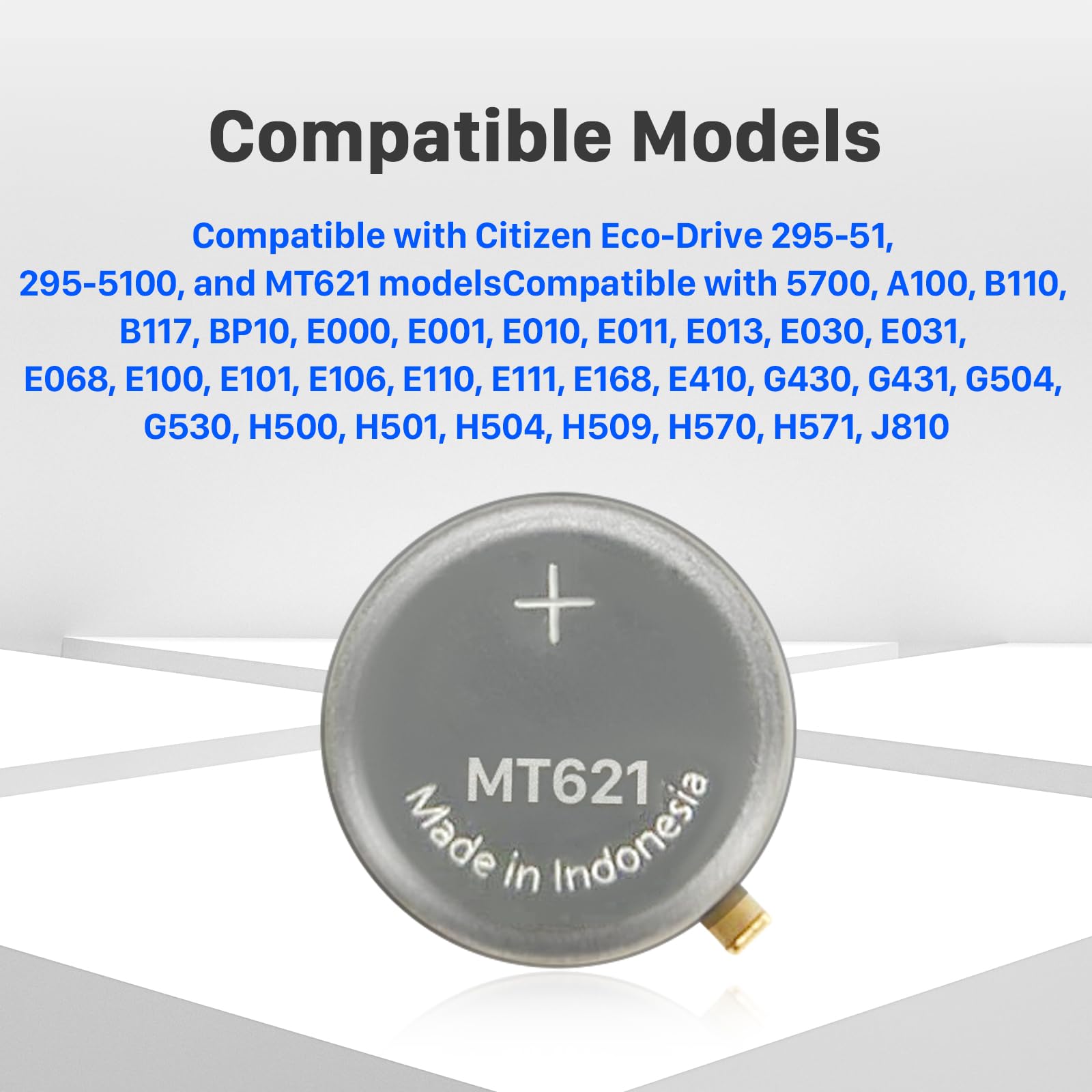 Compatible Models

Compatible with Citizen Eco-Drive 295-51, 295-5100, and MT621 modelsCompatible with 5700, A100, B110, B117, BP10, E000, E001, E010, E011, E013, E030, E031, E068, E100, E101, E106, E110, E111, E168, E410, G430, G431, G504, G530, H500, H501, H504, H509, H570, H571, J810

+

MT621

Made in Indonesia